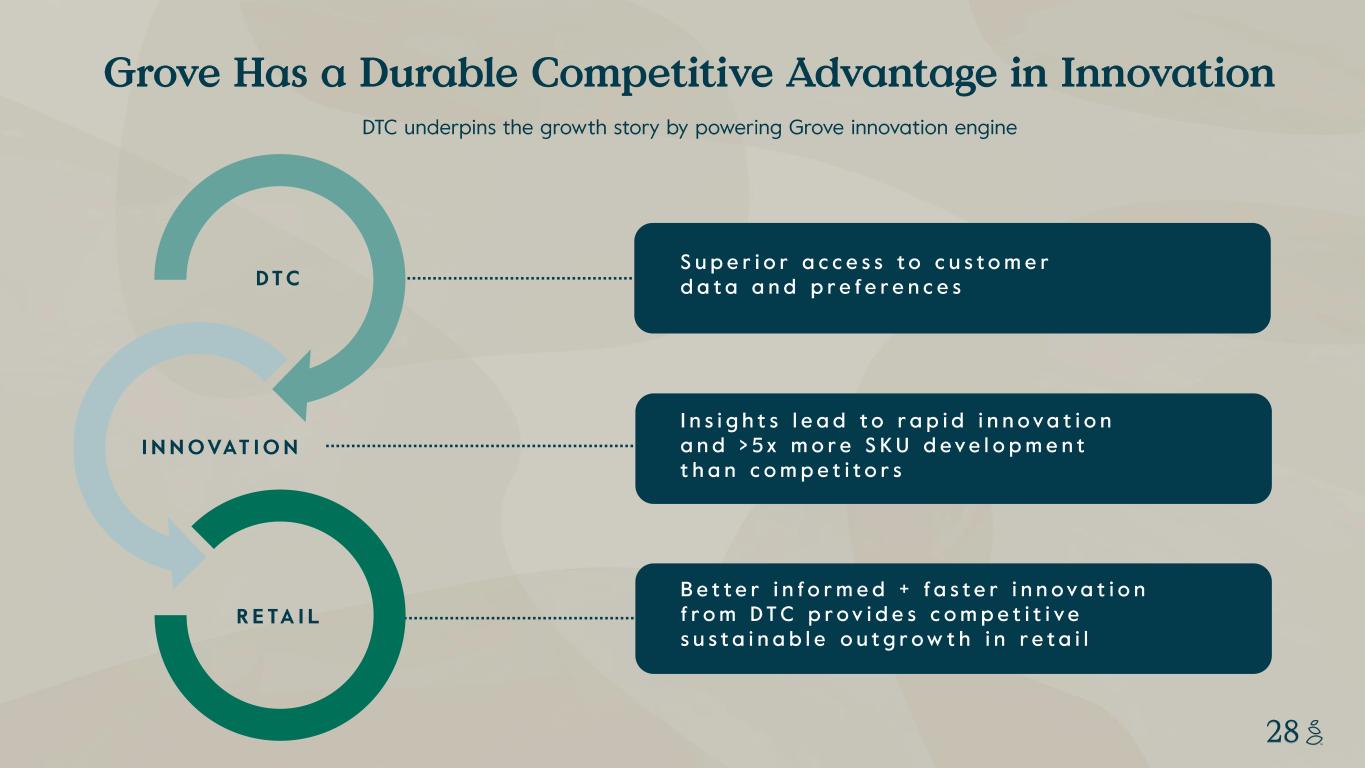 Grove Has a Durable Competitive Advantage in Innovation

DTC underpins the growth story by powering Grove innovation engine

DTC

Superior access to customer data and preferences

INNOVATION

Insights lead to rapid innovation and >5x more SKU development than competitors

RETAIL

Better informed + faster innovation from DTC provides competitive sustainable outgrowth in retail

28